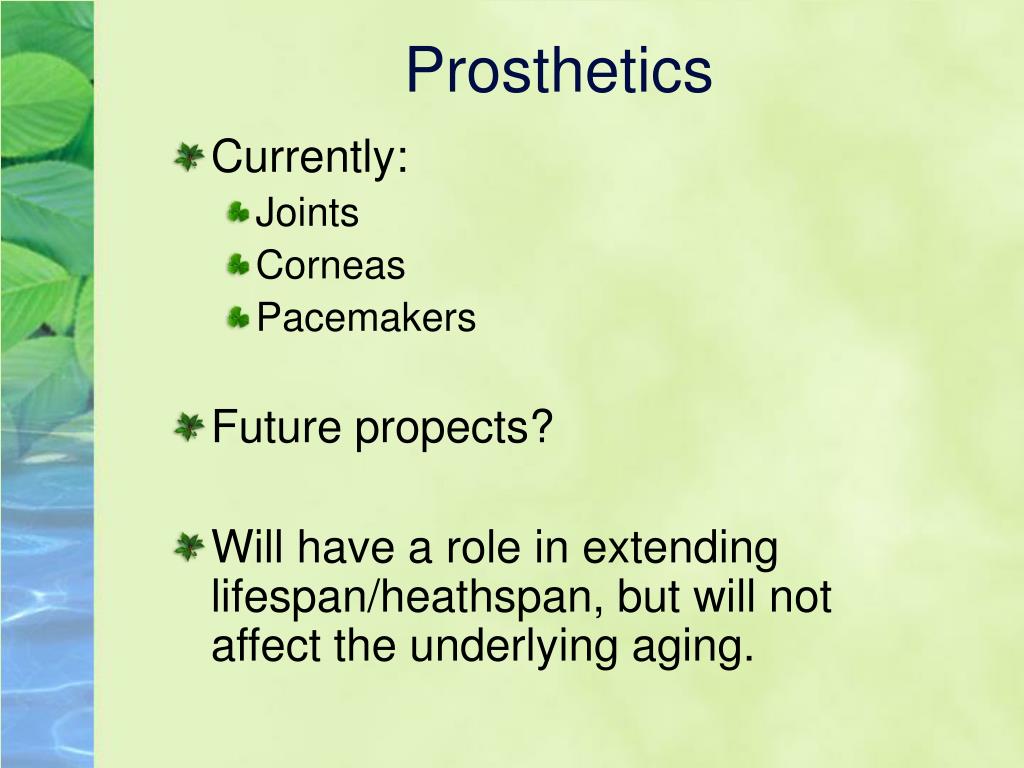 Prosthetics

Currently:

Joints

Corneas

Pacemakers

Future propects?

Will have a role in extending lifespan/heathspan, but will not affect the underlying aging.